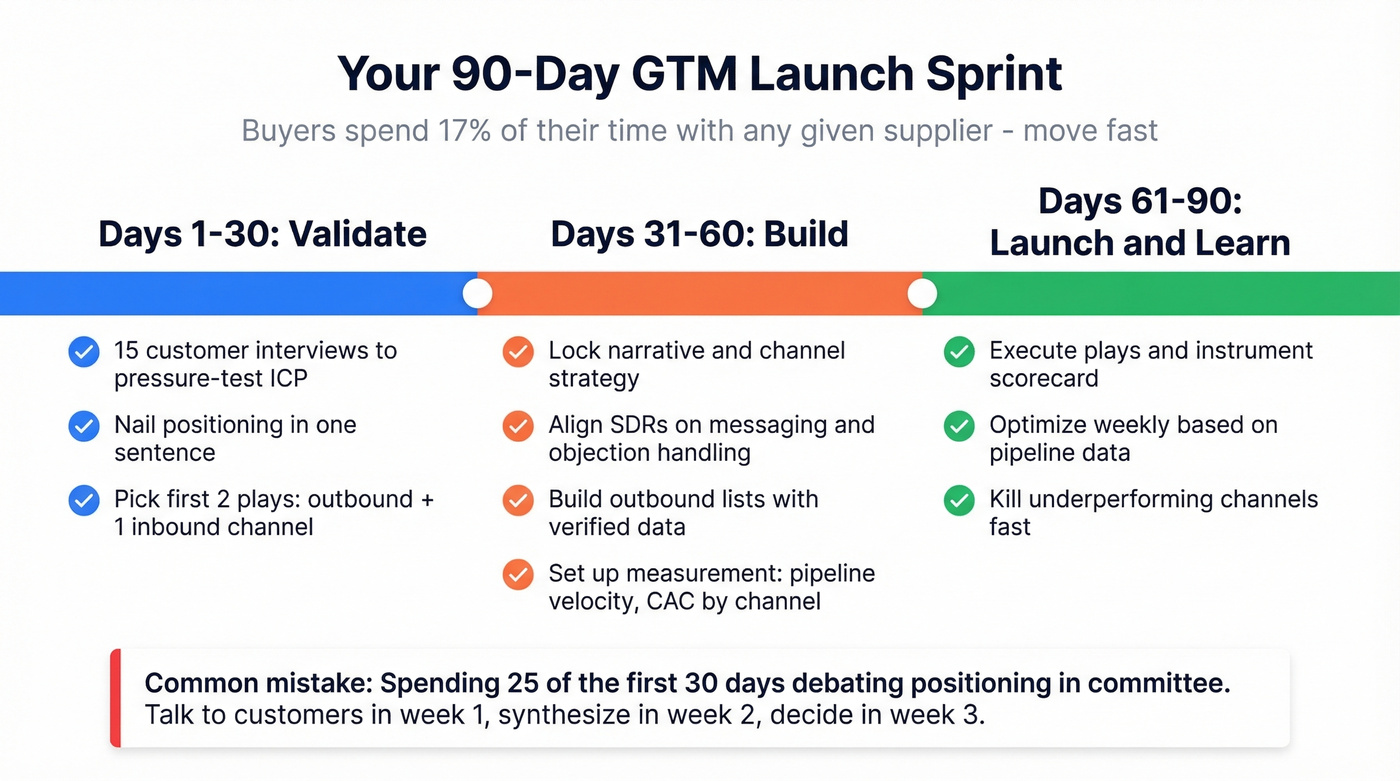 Your 90-Day GTM Launch Sprint

Buyers spend 17% of their time with any given supplier - move fast

Days 1-30: Validate

15 customer interviews to pressure-test ICP

Nail positioning in one sentence

Pick first 2 plays: outbound + 1 inbound channel

Days 31-60: Build

Lock narrative and channel strategy

Align SDRs on messaging and objection handling

Build outbound lists with verified data

Set up measurement: pipeline velocity, CAC by channel

Days 61-90: Launch and Learn

Execute plays and instrument scorecard

Optimize weekly based on pipeline data

Kill underperforming channels fast

Common mistake: Spending 25 of the first 30 days debating positioning in committee. Talk to customers in week 1, synthesize in week 2, decide in week 3.